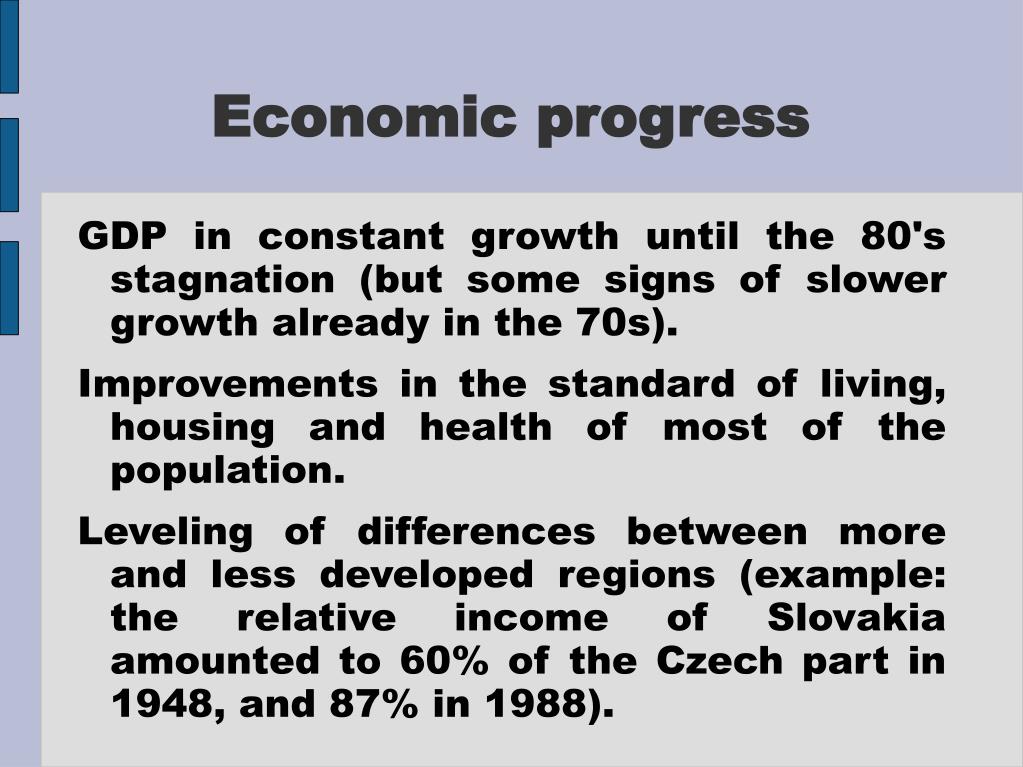 Economic progress

GDP in constant growth until the 80's stagnation (but some signs of slower growth already in the 70s).

Improvements in the standard of living, housing and health of most of the population.

Leveling of differences between more and less developed regions (example: the relative income of Slovakia amounted to 60% of the Czech part in 1948, and 87% in 1988).